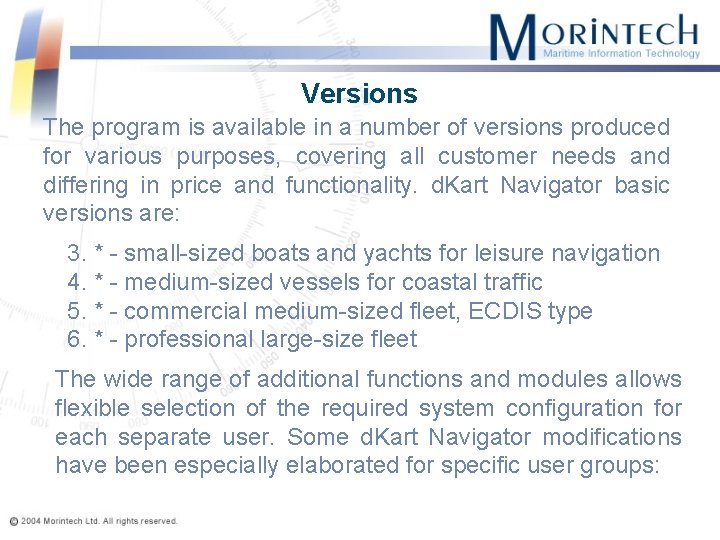 MORINTECH
Maritime Information Technology

Versions

The program is available in a number of versions produced for various purposes, covering all customer needs and differing in price and functionality. dKart Navigator basic versions are:

3. * - small-sized boats and yachts for leisure navigation
4. * - medium-sized vessels for coastal traffic
5. * - commercial medium-sized fleet, ECDIS type
6. * - professional large-size fleet

The wide range of additional functions and modules allows flexible selection of the required system configuration for each separate user. Some dKart Navigator modifications have been especially elaborated for specific user groups:

© 2004 Morintech Ltd. All rights reserved.